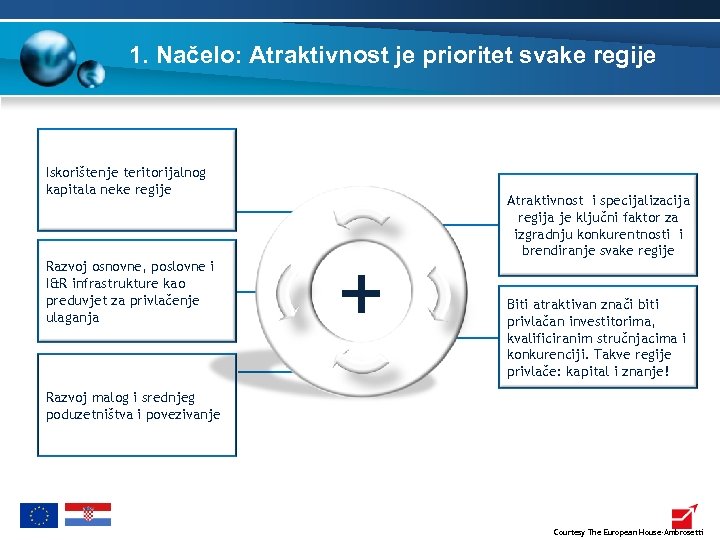 1. Načelo: Atraktivnost je prioritet svake regije

Iskorištenje teritorijalnog kapitala neke regije

Razvoj osnovne, poslovne i I&R infrastrukture kao preduvjet za privlačenje ulaganja

Razvoj malog i srednjeg poduzetništva i povezivanje

+

Atraktivnost i specijalizacija regija je ključni faktor za izgradnju konkurentnosti i brendiranje svake regije

Biti atraktivan znači biti privlačan investitorima, kvalificiranim stručnjacima i konkurenciji. Takve regije privlače: kapital i znanje!

Courtesy The European House-Ambrosetti